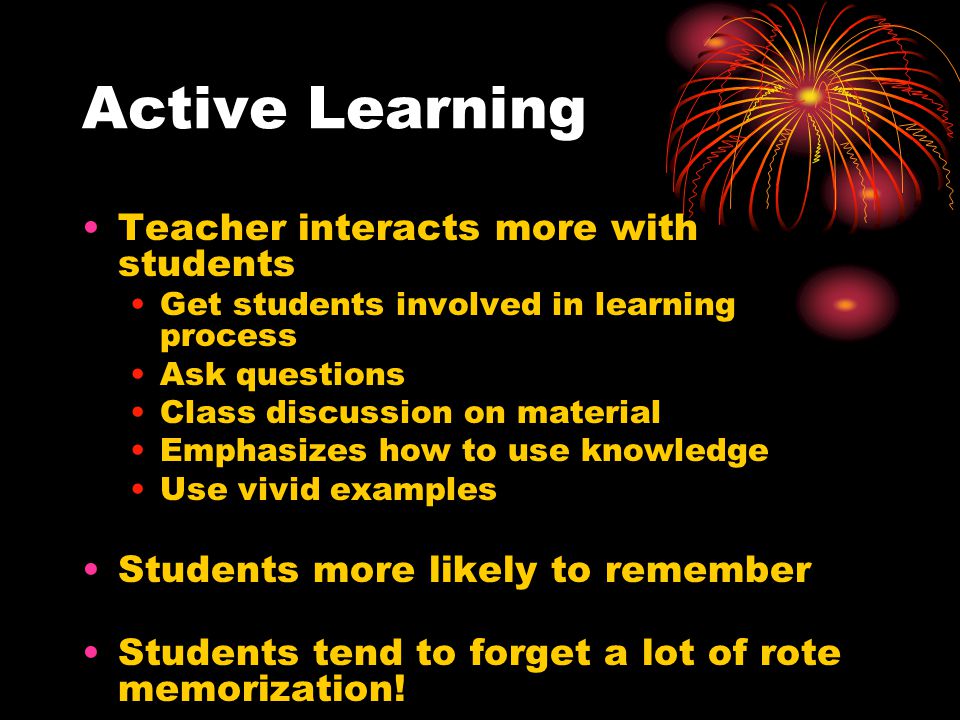 Active Learning

• Teacher interacts more with students
  • Get students involved in learning process
  • Ask questions
  • Class discussion on material
  • Emphasizes how to use knowledge
  • Use vivid examples

• Students more likely to remember

• Students tend to forget a lot of rote memorization!